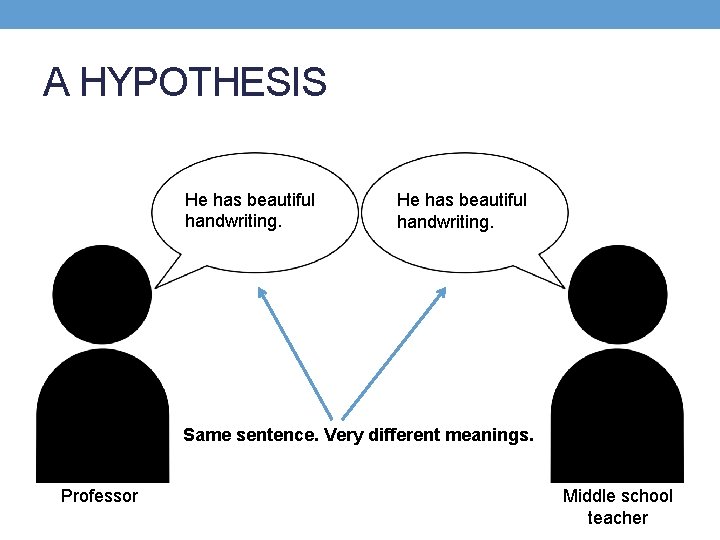 A HYPOTHESIS

He has beautiful handwriting.

He has beautiful handwriting.

Same sentence. Very different meanings.

Professor

Middle school teacher